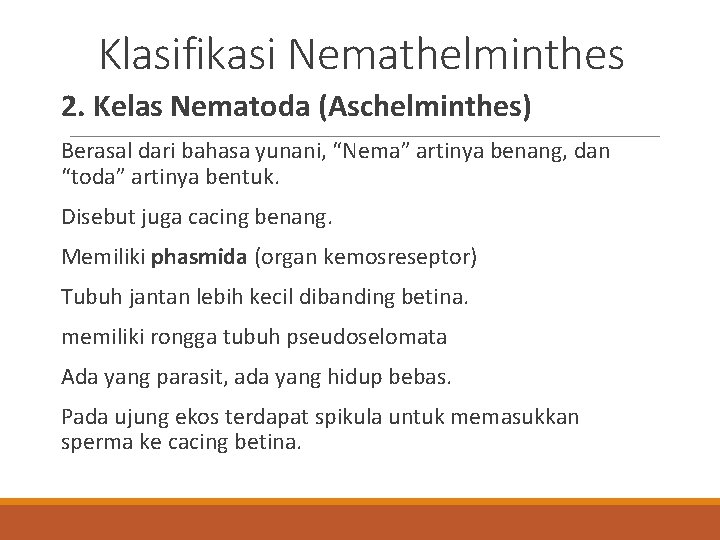 Klasifikasi Nemathelminthes

2. Kelas Nematoda (Aschelminthes)

Berasal dari bahasa yunani, “Nema” artinya benang, dan “toda” artinya bentuk.

Disebut juga cacing benang.

Memiliki phasmida (organ kemosreseptor)

Tubuh jantan lebih kecil dibanding betina.

memiliki rongga tubuh pseudoselomata

Ada yang parasit, ada yang hidup bebas.

Pada ujung ekos terdapat spikula untuk memasukkan sperma ke cacing betina.